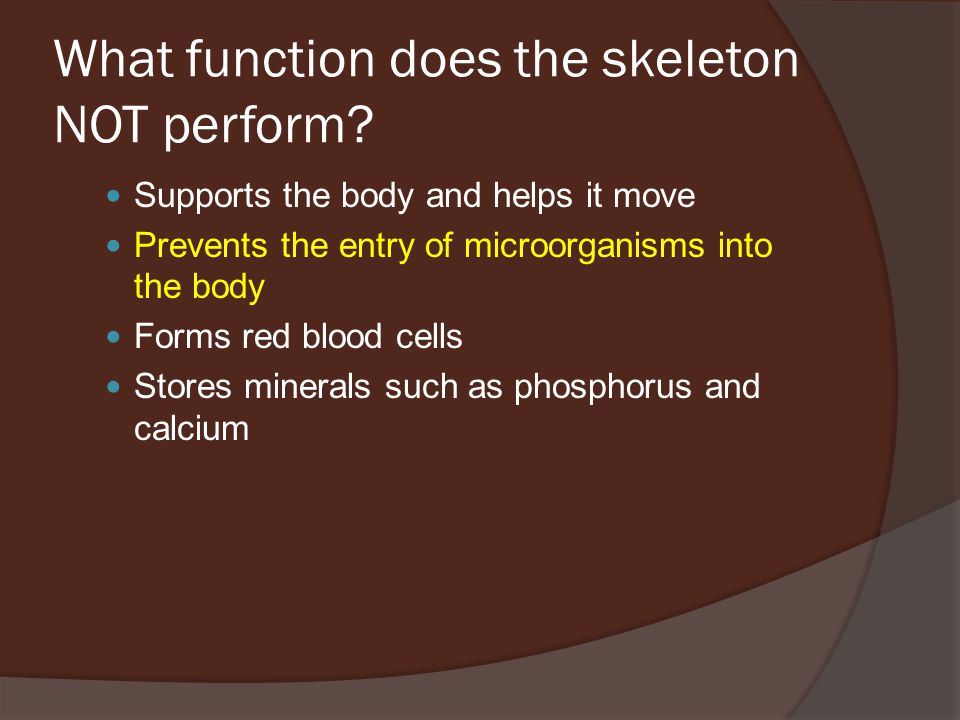 What function does the skeleton NOT perform?

- Supports the body and helps it move
- Prevents the entry of microorganisms into the body
- Forms red blood cells
- Stores minerals such as phosphorus and calcium